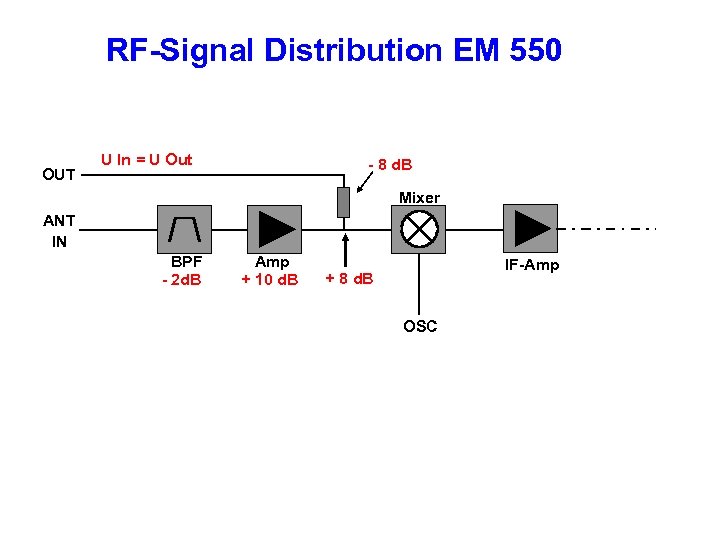 RF-Signal Distribution EM 550

U In = U Out

OUT

- 8 dB

Mixer

ANT IN

BPF
- 2dB

Amp
+ 10 dB

+ 8 dB

IF-Amp

OSC